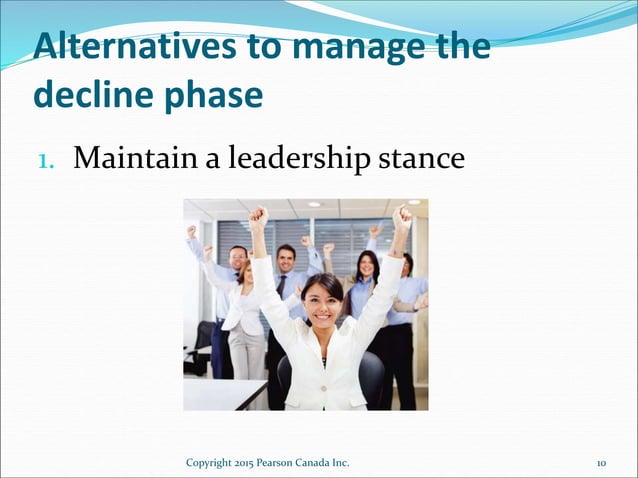 Alternatives to manage the decline phase

1. Maintain a leadership stance

Copyright 2015 Pearson Canada Inc.

10